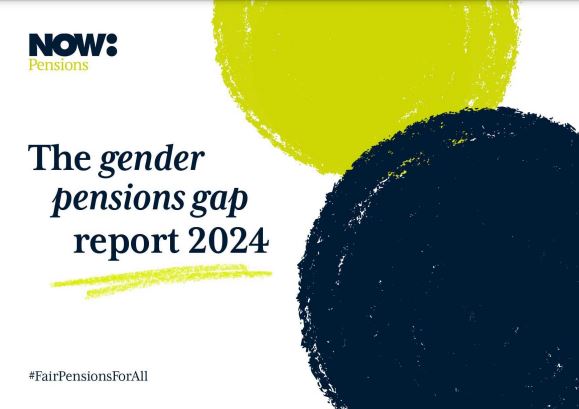 NOW:
Pensions

The gender pensions gap report 2024

#FairPensionsForAll